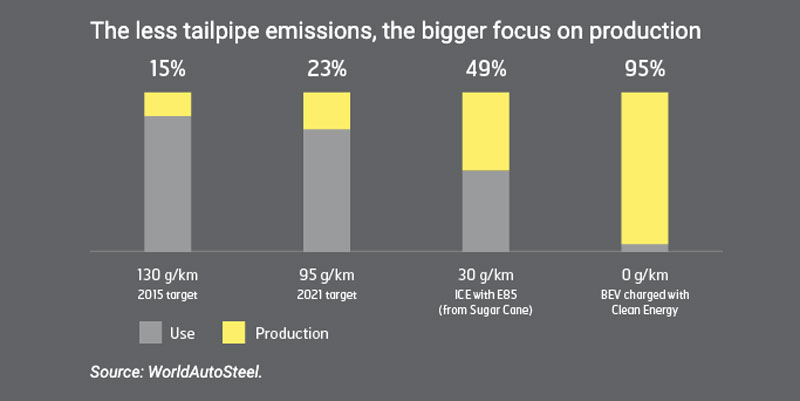 The less tailpipe emissions, the bigger focus on production

15%

23%

49%

95%

130 g/km
2015 target

95 g/km
2021 target

30 g/km
ICE with E85
(from Sugar Cane)

0 g/km
BEV charged with
Clean Energy

Use

Production

Source: WorldAutoSteel.